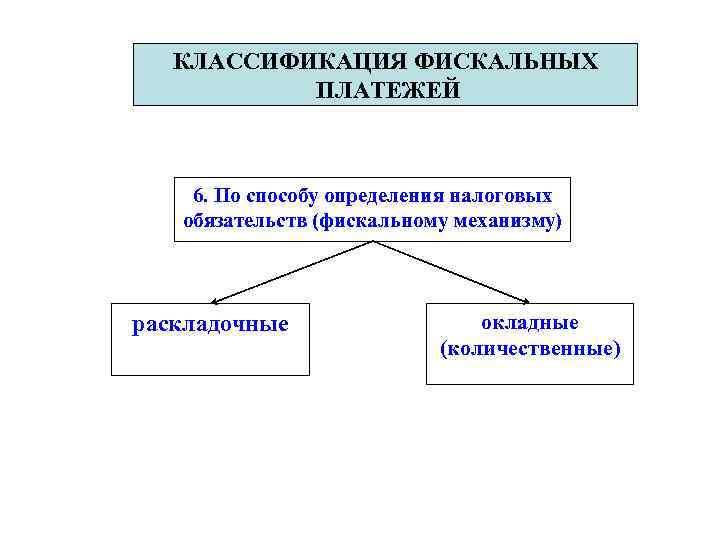 КЛАССИФИКАЦИЯ ФИСКАЛЬНЫХ ПЛАТЕЖЕЙ

6. По способу определения налоговых обязательств (фискальному механизму)

раскладочные

окладные (количественные)